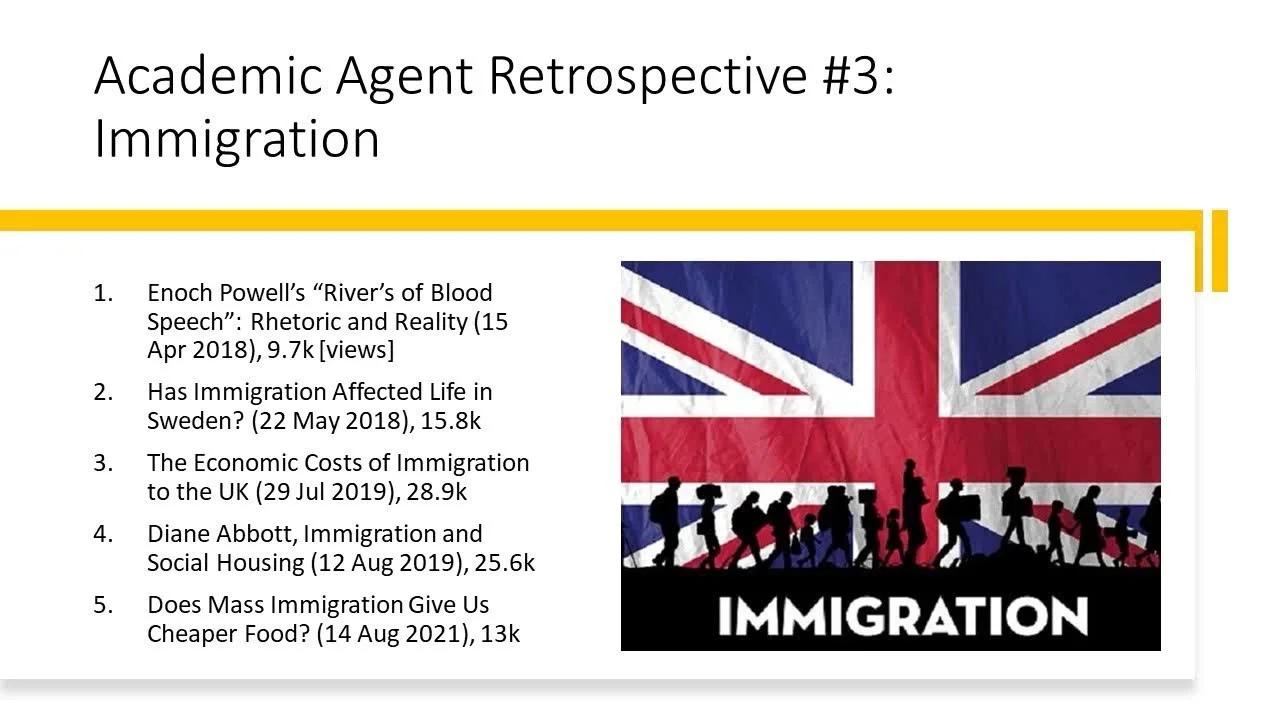 Academic Agent Retrospective #3: Immigration

1. Enoch Powell's "River's of Blood Speech": Rhetoric and Reality (15 Apr 2018), 9.7k [views]
2. Has Immigration Affected Life in Sweden? (22 May 2018), 15.8k
3. The Economic Costs of Immigration to the UK (29 Jul 2019), 28.9k
4. Diane Abbott, Immigration and Social Housing (12 Aug 2019), 25.6k
5. Does Mass Immigration Give Us Cheaper Food? (14 Aug 2021), 13k

IMMIGRATION